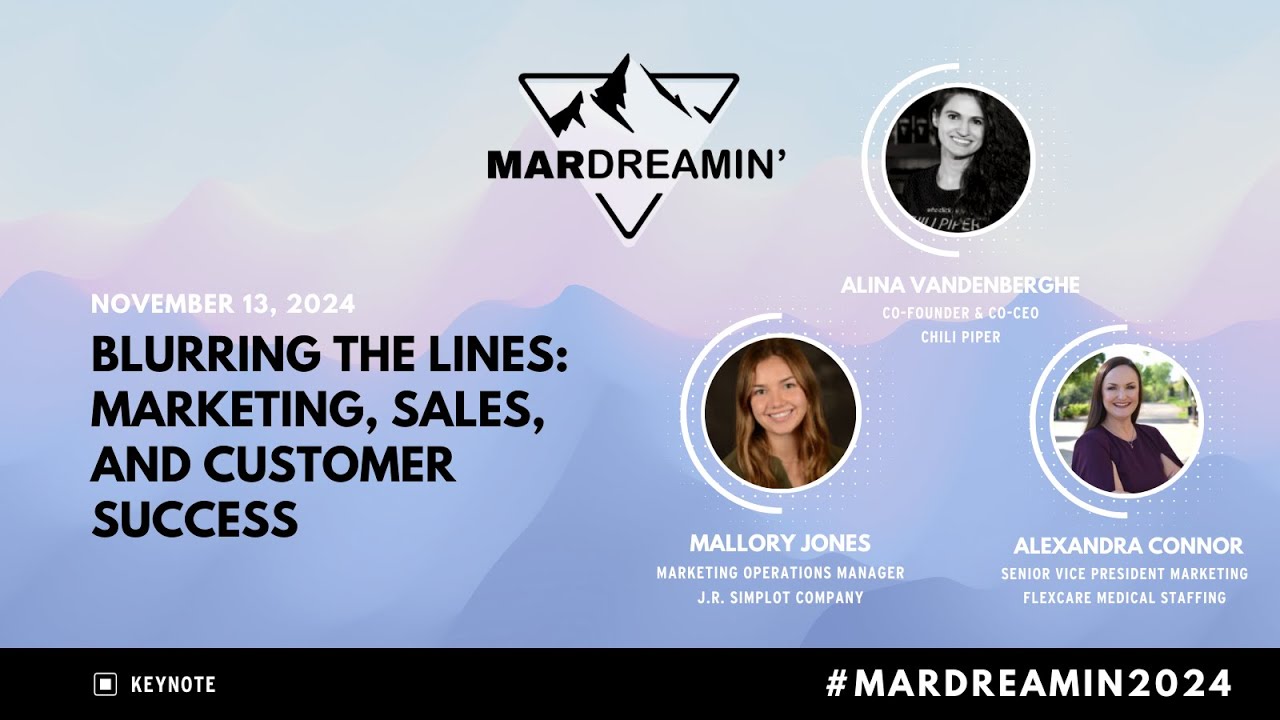 MARDREAMIN'

NOVEMBER 13, 2024

BLURRING THE LINES: MARKETING, SALES, AND CUSTOMER SUCCESS

ALINA VANDENBERGHE
CO-FOUNDER & CO-CEO
CHILI PIPER

MALLORY JONES
MARKETING OPERATIONS MANAGER
J.R. SIMPLOT COMPANY

ALEXANDRA CONNOR
SENIOR VICE PRESIDENT MARKETING
FLEXCARE MEDICAL STAFFING

KEYNOTE

#MARDREAMIN2024